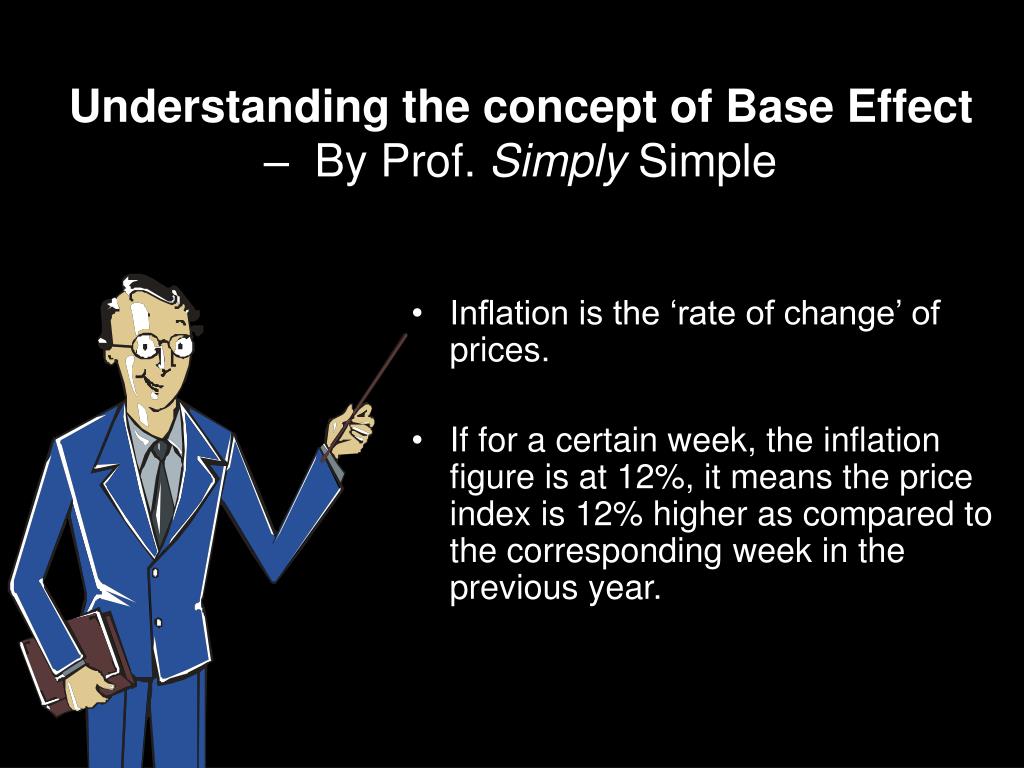 Understanding the concept of Base Effect
– By Prof. Simply Simple

• Inflation is the ‘rate of change’ of prices.

• If for a certain week, the inflation figure is at 12%, it means the price index is 12% higher as compared to the corresponding week in the previous year.